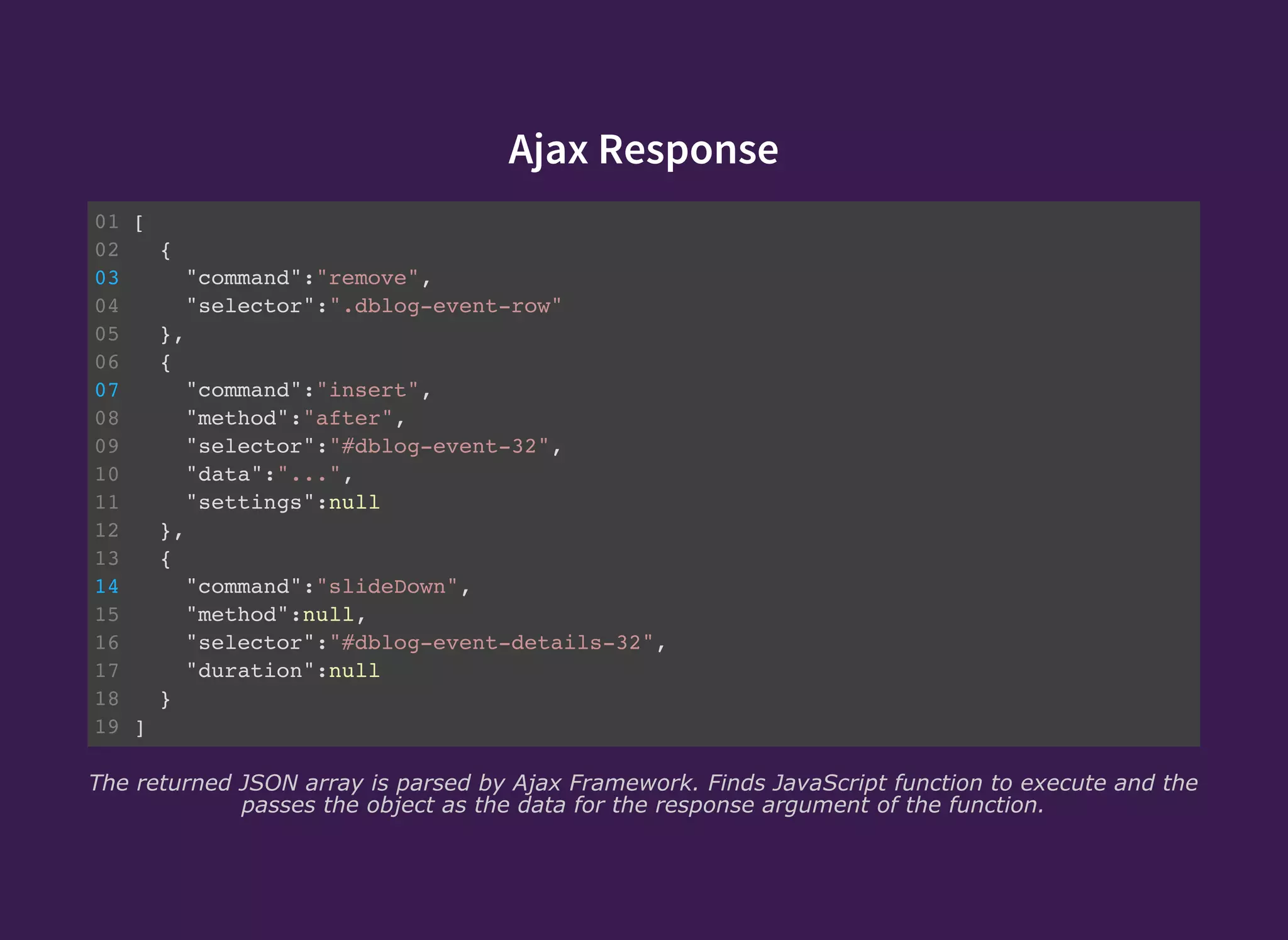 Ajax Response

01 [
02   {
03     "command":"remove",
04     "selector":".dblog-event-row"
05   },
06   {
07     "command":"insert",
08     "method":"after",
09     "selector":"#dblog-event-32",
10     "data":"...",
11     "settings":null
12   },
13   {
14     "command":"slideDown",
15     "method":null,
16     "selector":"#dblog-event-details-32",
17     "duration":null
18   }
19 ]

The returned JSON array is parsed by Ajax Framework. Finds JavaScript function to execute and the passes the object as the data for the response argument of the function.